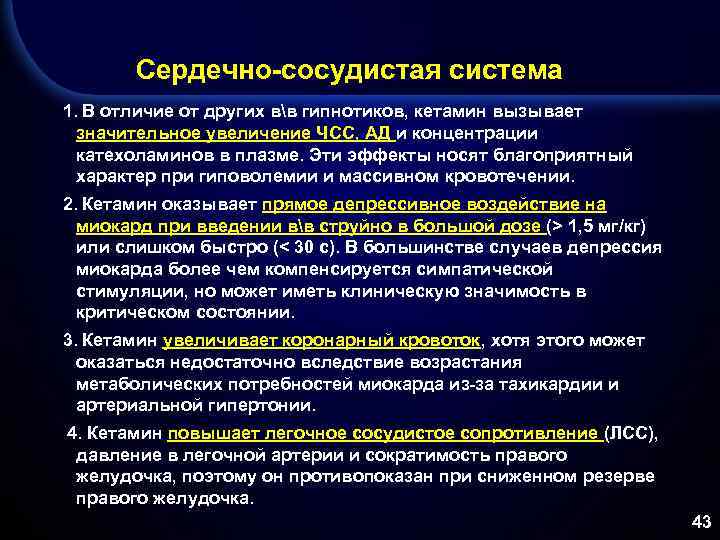 Сердечно-сосудистая система

1. В отличие от других в\в гипнотиков, кетамин вызывает значительное увеличение ЧСС, АД и концентрации катехоламинов в плазме. Эти эффекты носят благоприятный характер при гиповолемии и массивном кровотечении.

2. Кетамин оказывает прямое депрессивное воздействие на миокард при введении в\в струйно в большой дозе (> 1,5 мг/кг) или слишком быстро (< 30 с). В большинстве случаев депрессия миокарда более чем компенсируется симпатической стимуляции, но может иметь клиническую значимость в критическом состоянии.

3. Кетамин увеличивает коронарный кровоток, хотя этого может оказаться недостаточно вследствие возрастания метаболических потребностей миокарда из-за тахикардии и артериальной гипертонии.

4. Кетамин повышает легочное сосудистое сопротивление (ЛСС), давление в легочной артерии и сократимость правого желудочка, поэтому он противопоказан при сниженном резерве правого желудочка.

43